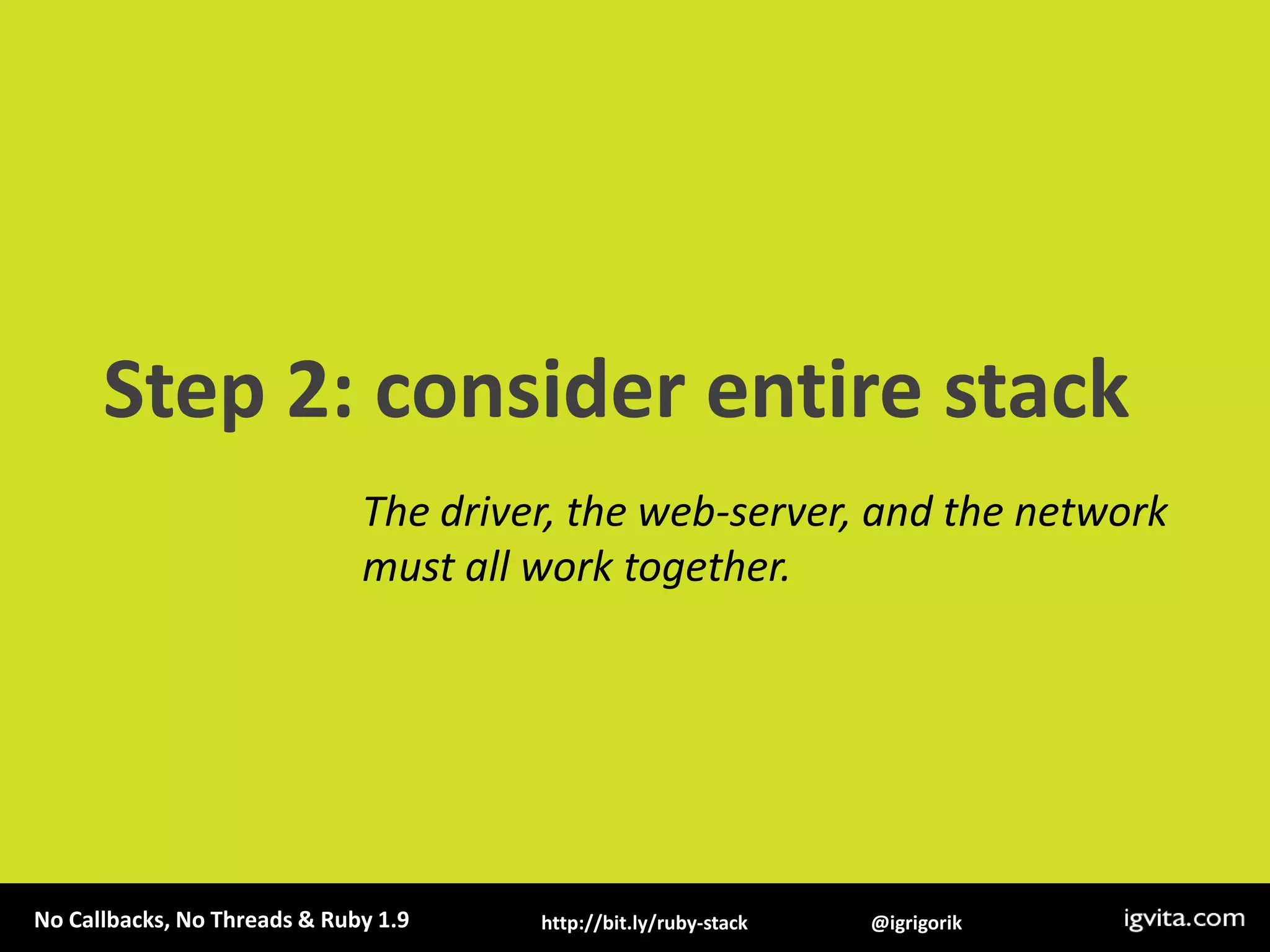 Step 2: consider entire stack

The driver, the web-server, and the network must all work together.

No Callbacks, No Threads & Ruby 1.9 http://bit.ly/ruby-stack @igrigorik igvita.com